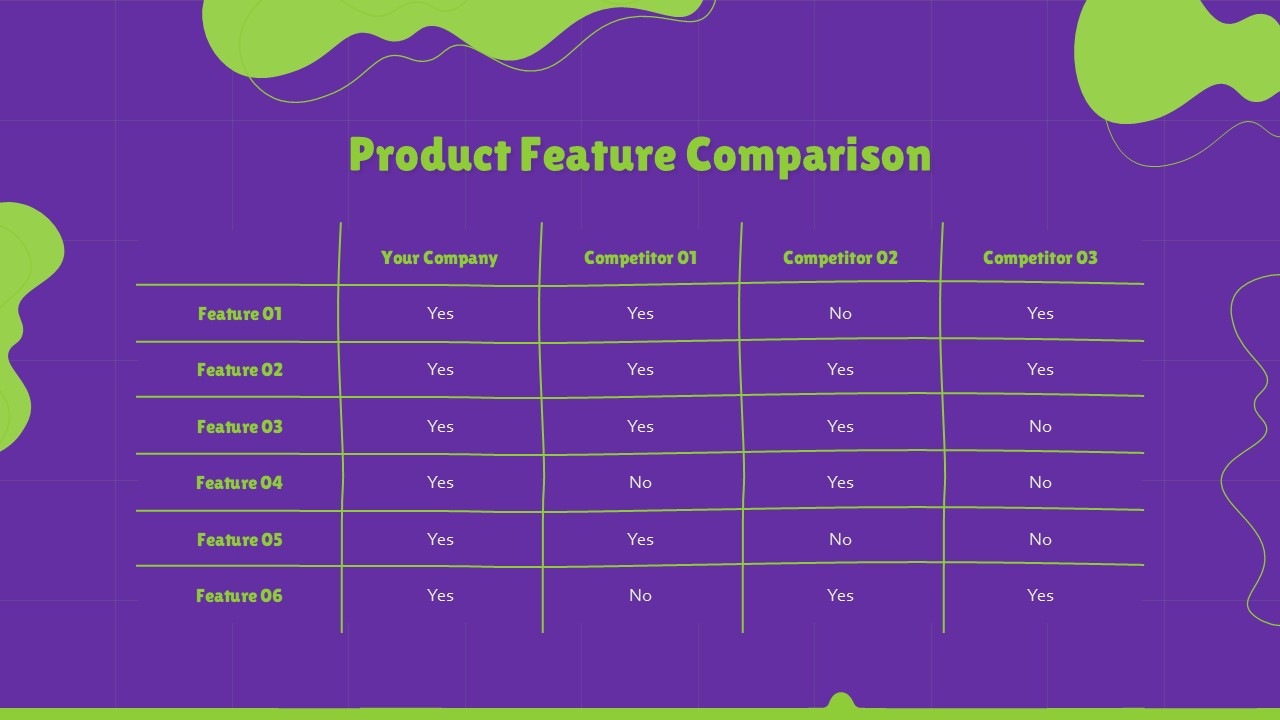 Product Feature Comparison

| | Your Company | Competitor 01 | Competitor 02 | Competitor 03 |
|---|---|---|---|---|
| Feature 01 | Yes | Yes | No | Yes |
| Feature 02 | Yes | Yes | Yes | Yes |
| Feature 03 | Yes | Yes | Yes | No |
| Feature 04 | Yes | No | Yes | No |
| Feature 05 | Yes | Yes | No | No |
| Feature 06 | Yes | No | Yes | Yes |